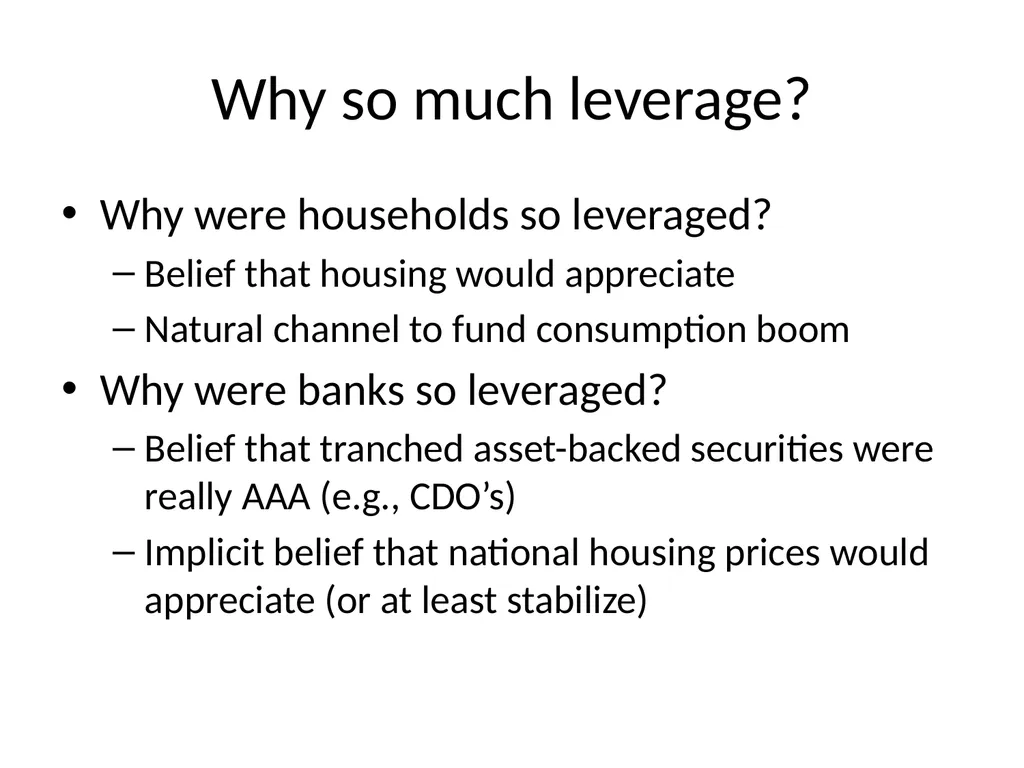 Why so much leverage?

• Why were households so leveraged?
– Belief that housing would appreciate
– Natural channel to fund consumption boom

• Why were banks so leveraged?
– Belief that tranched asset-backed securities were really AAA (e.g., CDO’s)
– Implicit belief that national housing prices would appreciate (or at least stabilize)